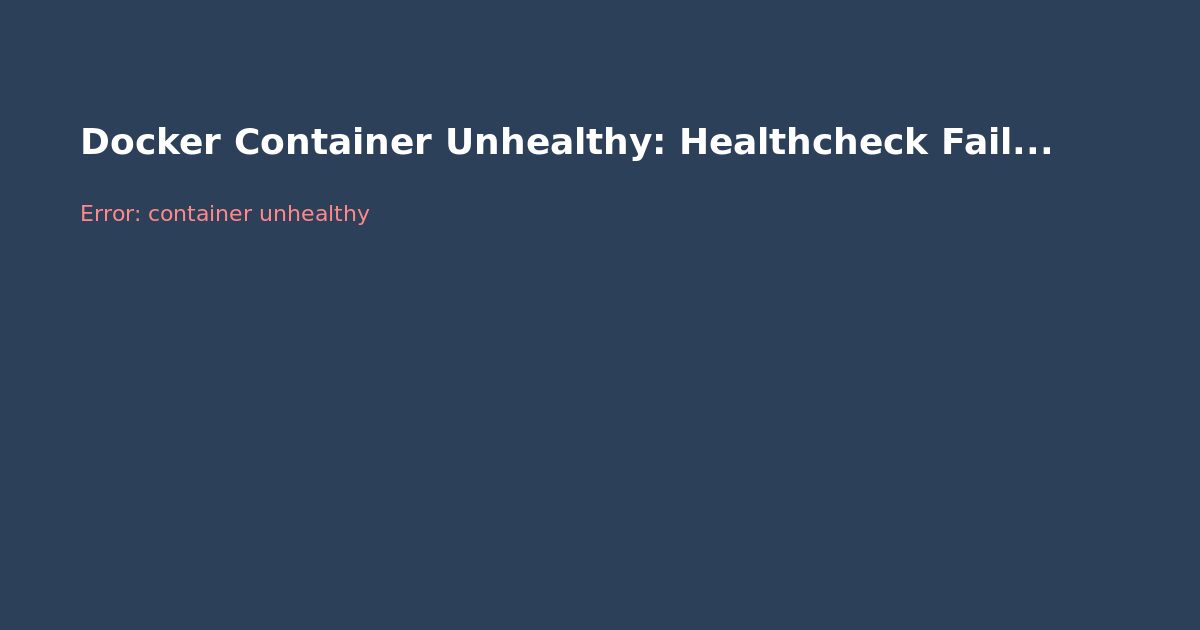 Docker Container Unhealthy: Healthcheck Fail...

Error: container unhealthy